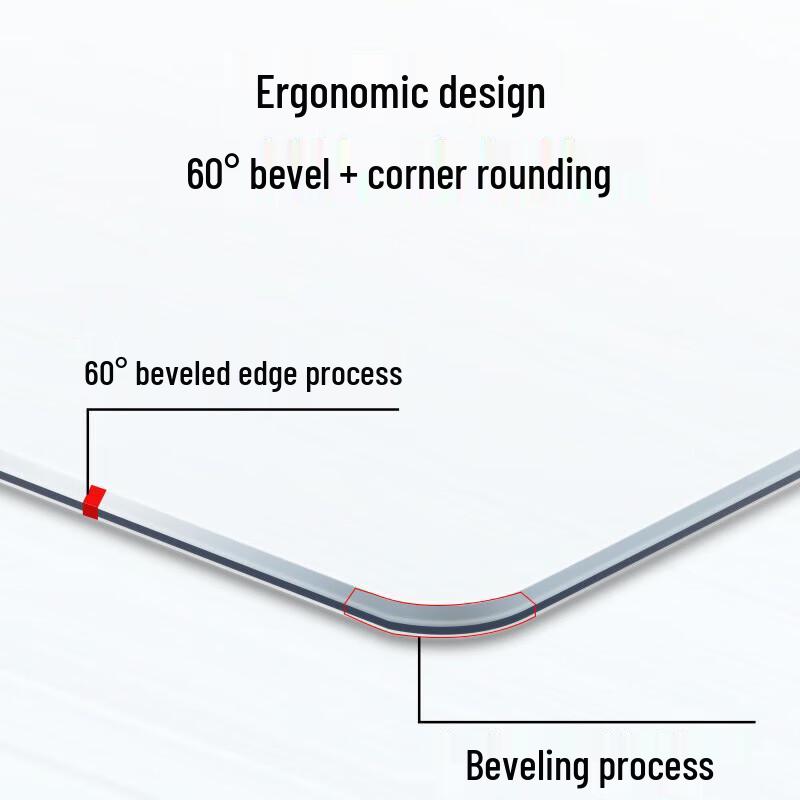 Ergonomic design

60° bevel + corner rounding

60° beveled edge process

Beveling process